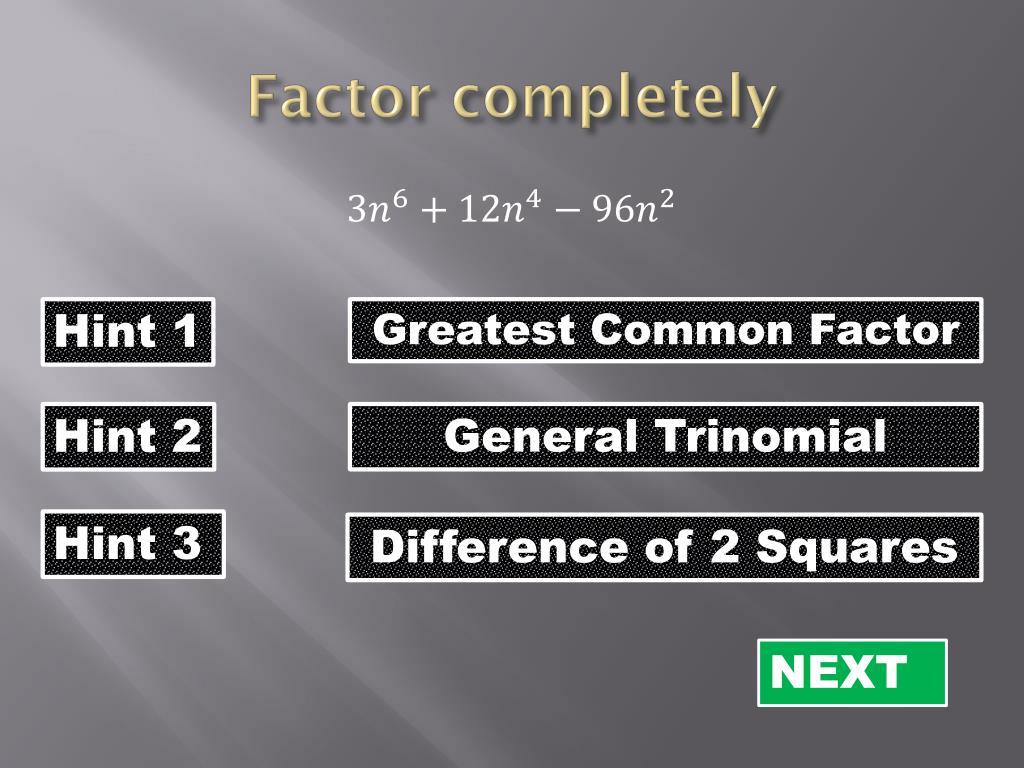 Factor completely

$3n^6 + 12n^4 - 96n^2$

Hint 1

Greatest Common Factor

Hint 2

General Trinomial

Hint 3

Difference of 2 Squares

NEXT